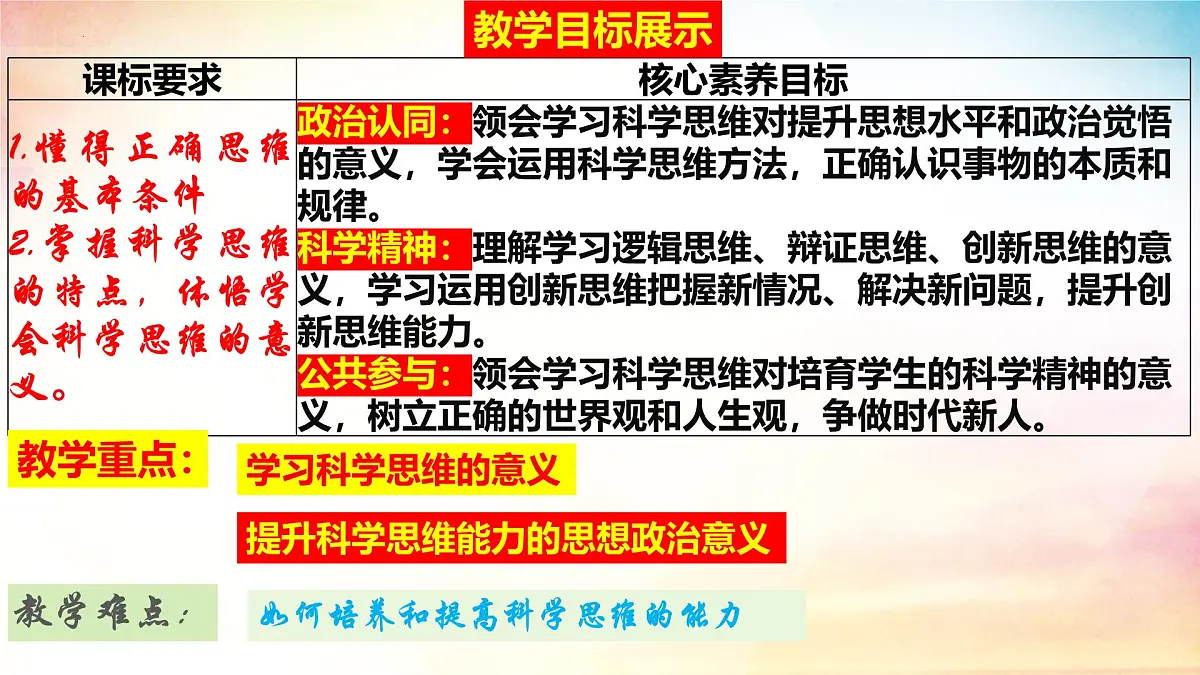 教学目标展示

| 课标要求 | 核心素养目标 |
|---|---|
| 1.懂得正确思维的基本条件 2.掌握科学思维的特点，体悟学会科学思维的意义。 | 政治认同：领会学习科学思维对提升思想水平和政治觉悟的意义，学会运用科学思维方法，正确认识事物的本质和规律。 科学精神：理解学习逻辑思维、辩证思维、创新思维的意义，学习运用创新思维把握新情况、解决新问题，提升创新思维能力。 公共参与：领会学习科学思维对培育学生的科学精神的意义，树立正确的世界观和人生观，争做时代新人。 |

教学重点：

学习科学思维的意义

提升科学思维能力的思想政治意义

教学难点：

如何培养和提高科学思维的能力